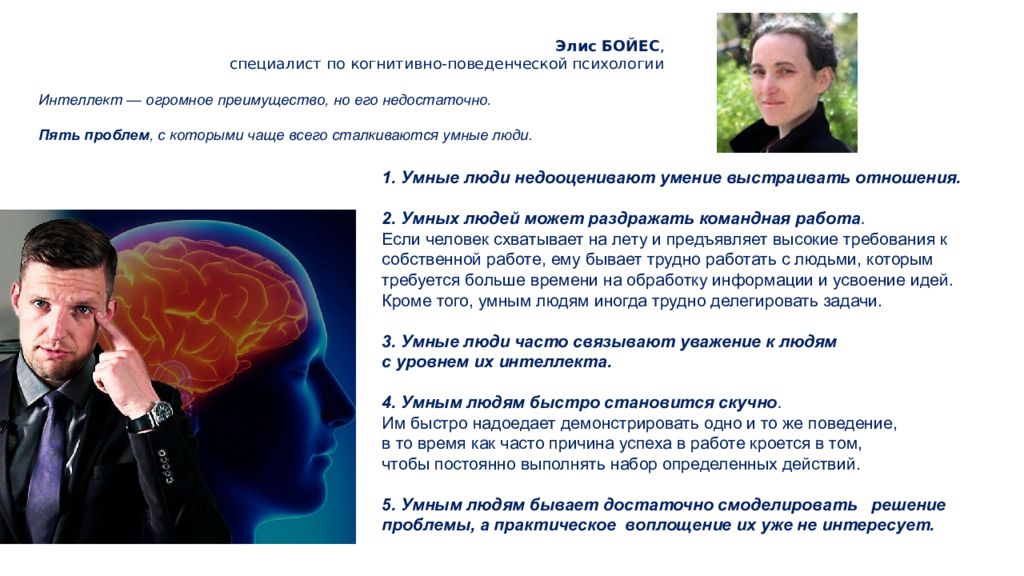 Элис БОЙЕС,
специалист по когнитивно-поведенческой психологии

Интеллект — огромное преимущество, но его недостаточно.

Пять проблем, с которыми чаще всего сталкиваются умные люди.

1. Умные люди недооценивают умение выстраивать отношения.

2. Умных людей может раздражать командная работа.
Если человек схватывает на лету и предъявляет высокие требования к собственной работе, ему бывает трудно работать с людьми, которым требуется больше времени на обработку информации и усвоение идей. Кроме того, умным людям иногда трудно делегировать задачи.

3. Умные люди часто связывают уважение к людям с уровнем их интеллекта.

4. Умным людям быстро становится скучно.
Им быстро надоедает демонстрировать одно и то же поведение, в то время как часто причина успеха в работе кроется в том, чтобы постоянно выполнять набор определенных действий.

5. Умным людям бывает достаточно смоделировать решение проблемы, а практическое воплощение их уже не интересует.